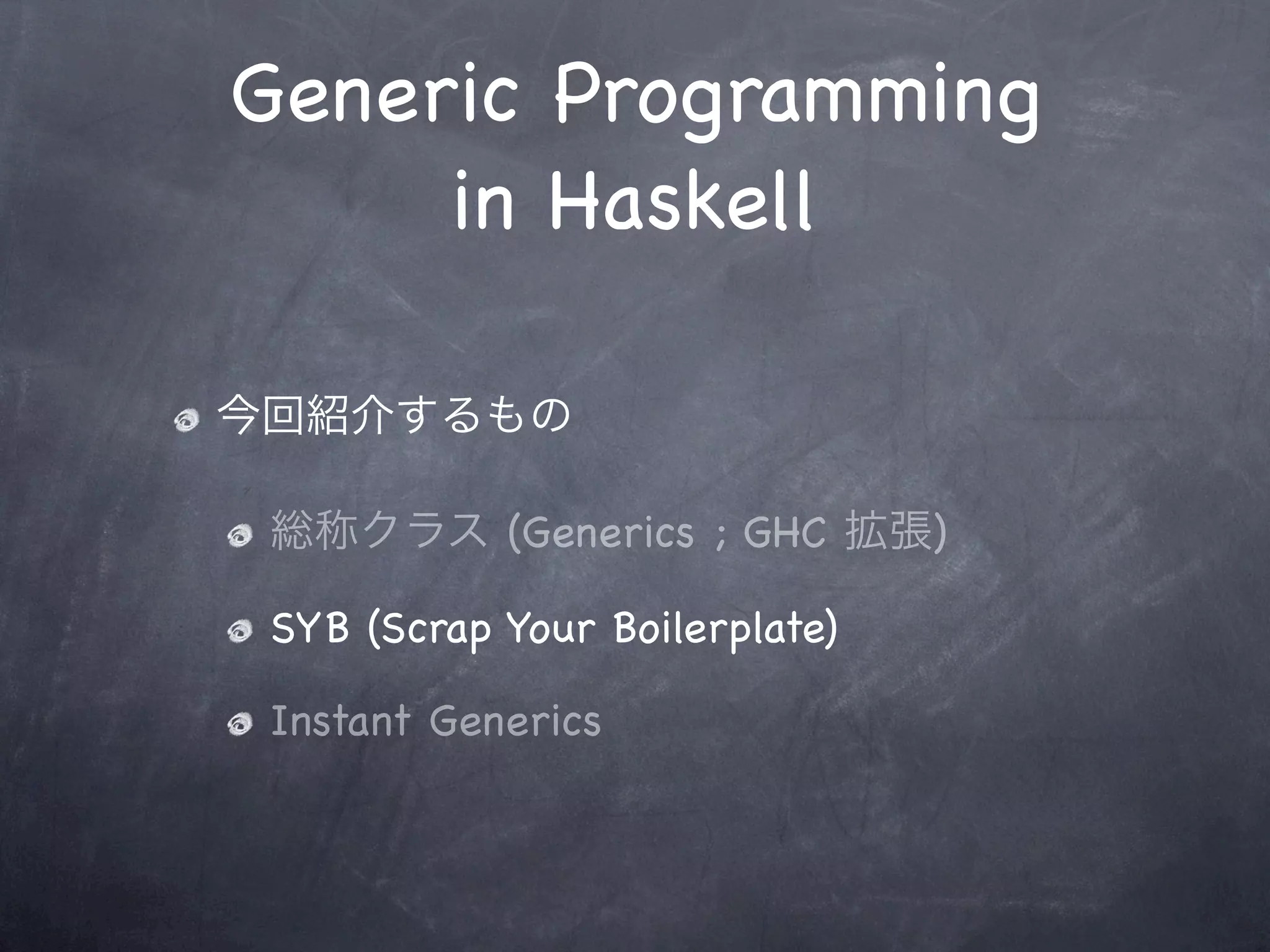 Generic Programming in Haskell

今回紹介するもの

総称クラス (Generics ; GHC 拡張)

SYB (Scrap Your Boilerplate)

Instant Generics